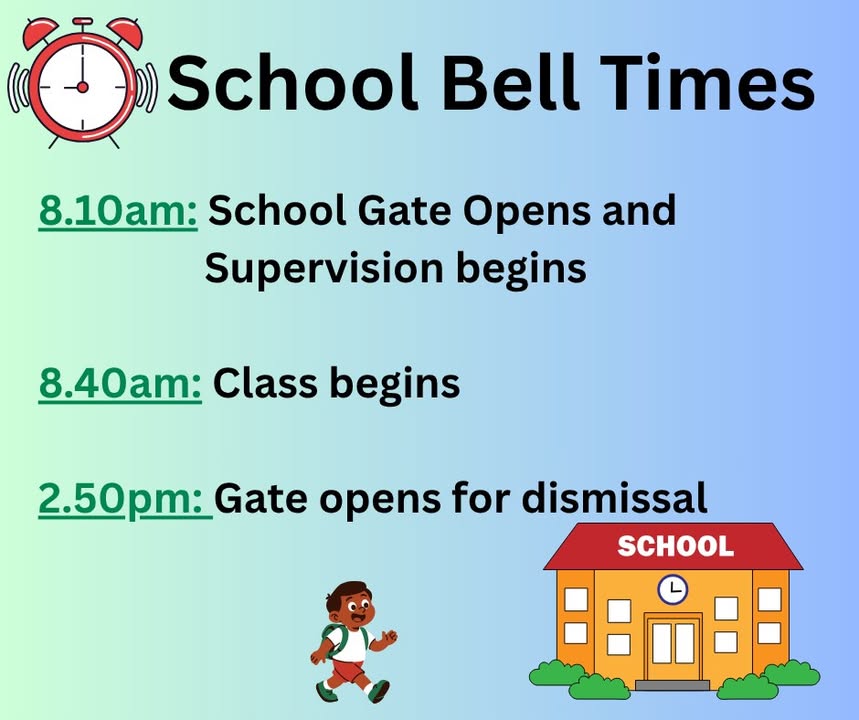 School Bell Times

8.10am: School Gate Opens and Supervision begins

8.40am: Class begins

2.50pm: Gate opens for dismissal

SCHOOL